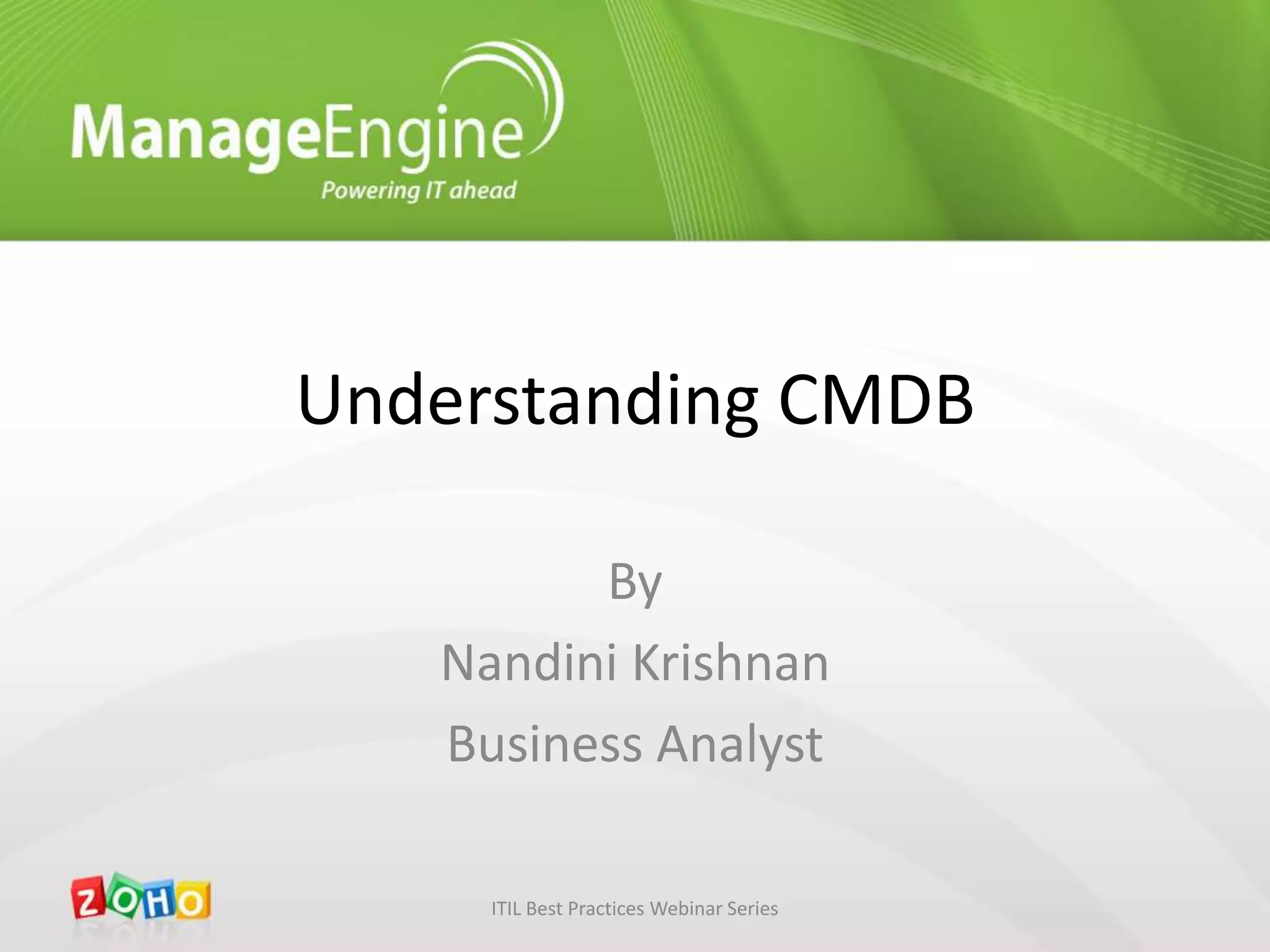 ManageEngine
Powering IT ahead

Understanding CMDB

By
Nandini Krishnan
Business Analyst

ZOHO

ITIL Best Practices Webinar Series